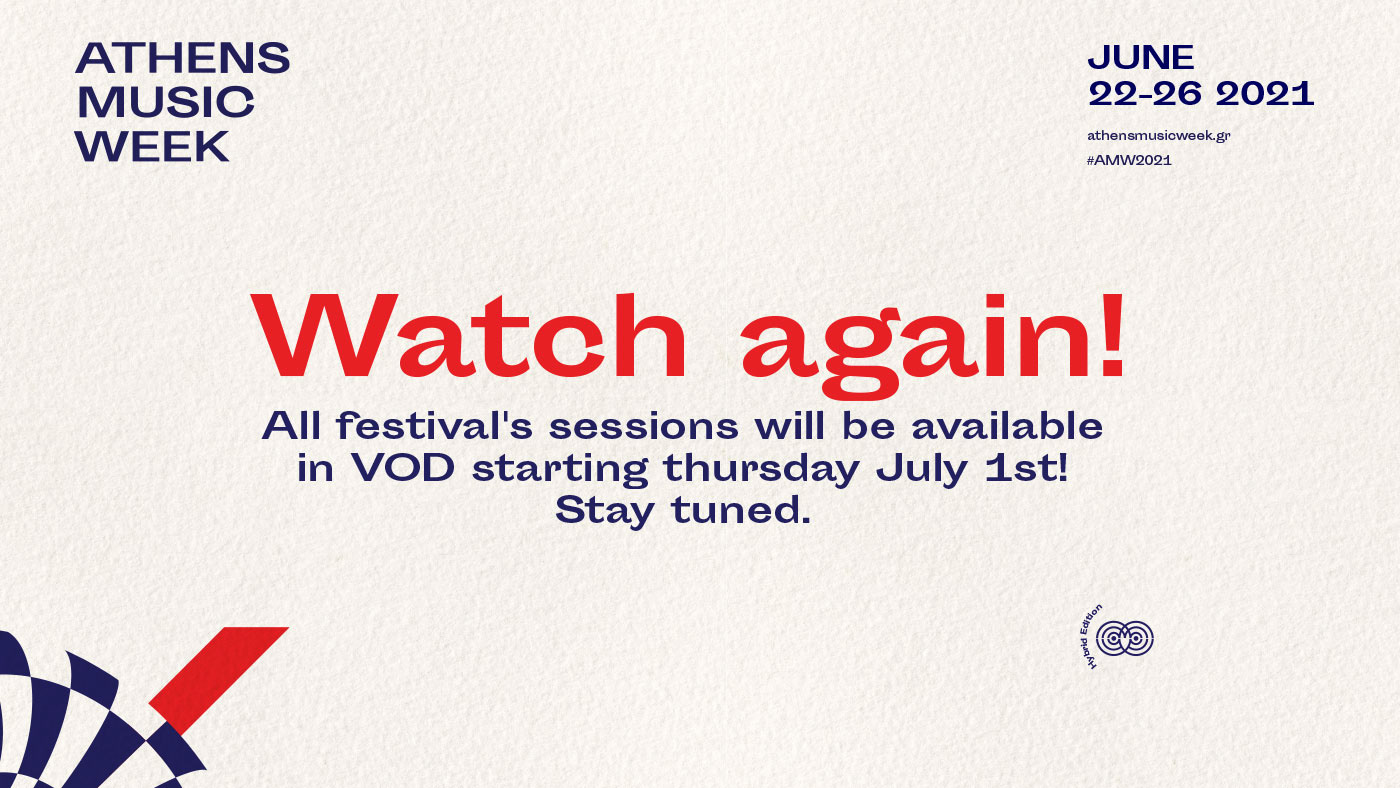 ATHENS MUSIC WEEK

JUNE 22-26 2021

athensmusicweek.gr

#AMW2021

Watch again!

All festival's sessions will be available in VOD starting thursday July 1st! Stay tuned.

Hybrid Edition